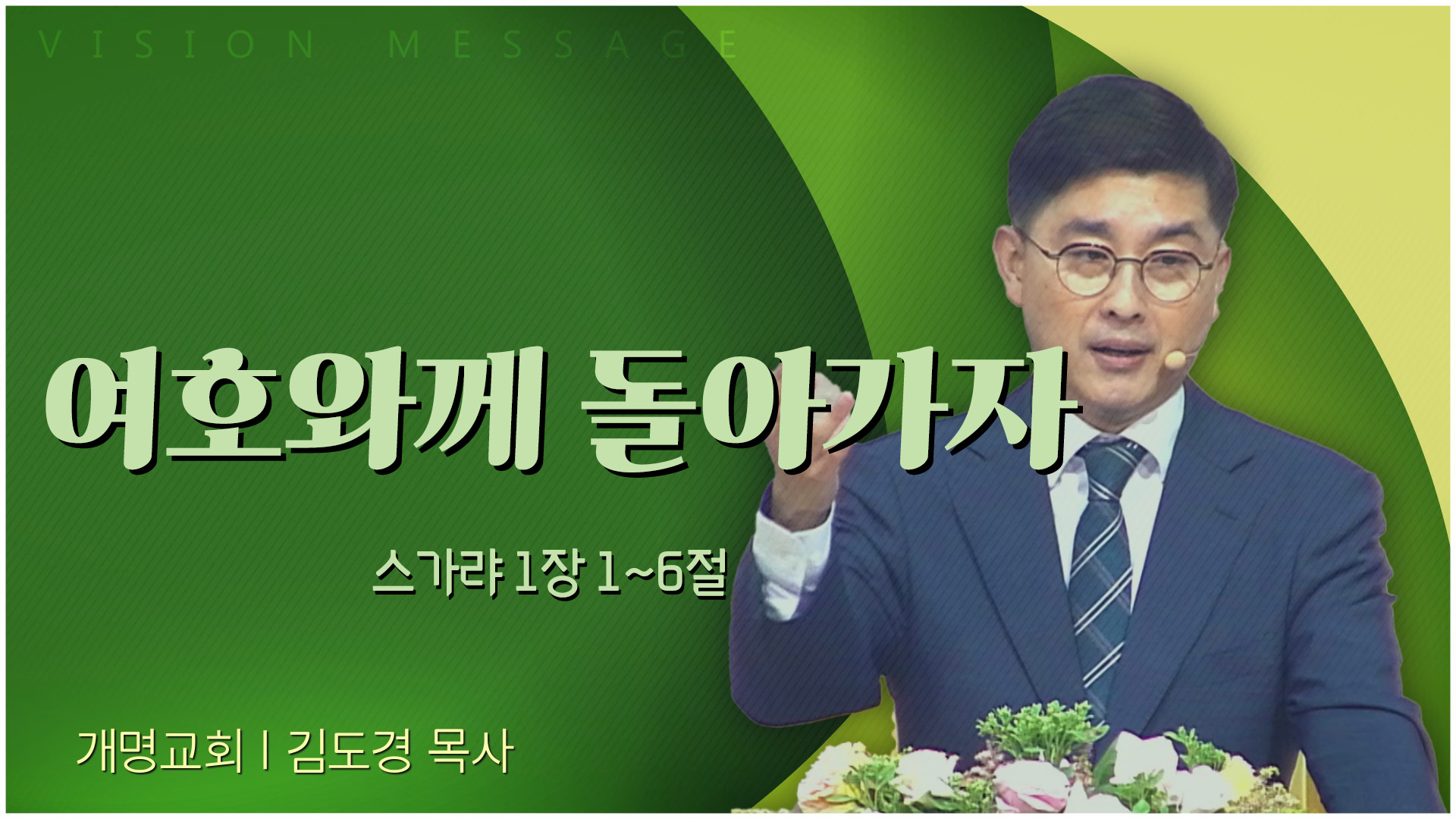 VISION MESSAGE

여호와께 돌아가자

스가랴 1장 1~6절

개명교회 I 김도경 목사